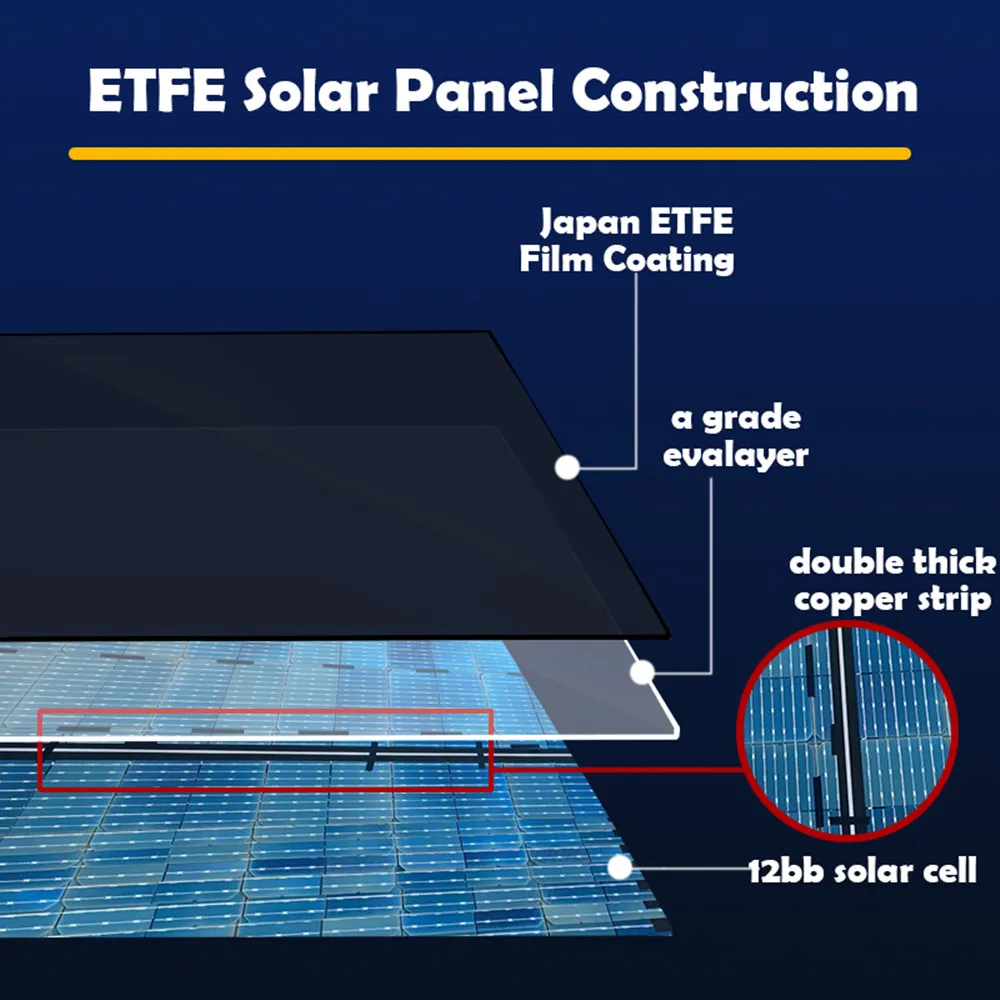 ETFE Solar Panel Construction

Japan ETFE Film Coating

a grade evalayer

double thick copper strip

12bb solar cell